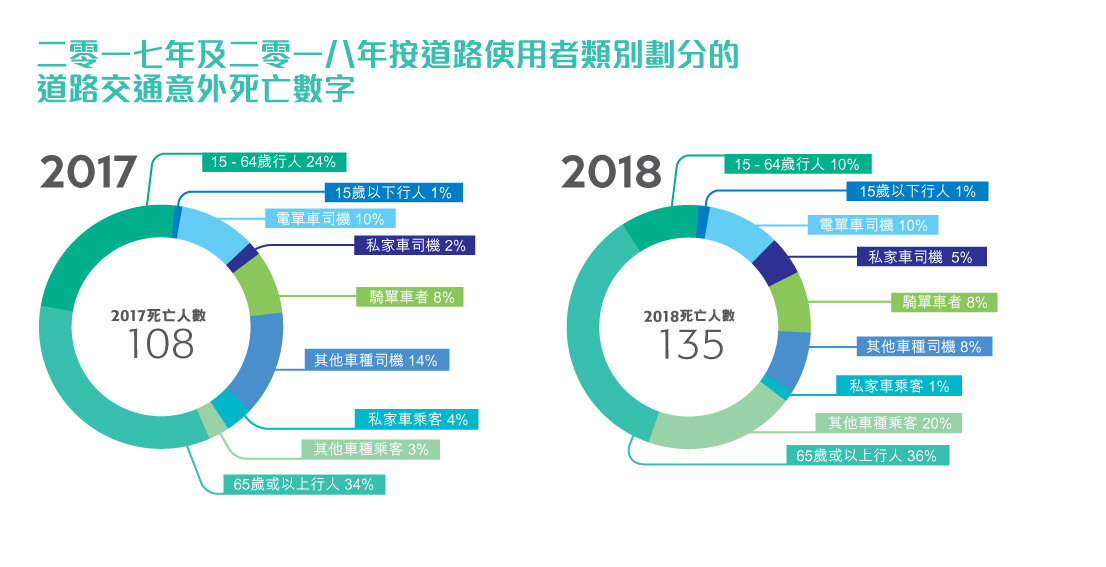 二零一七年及二零一八年按道路使用者類別劃分的道路交通意外死亡數字

2017

15 - 64歲行人 24%
15歲以下行人 1%
電單車司機 10%
私家車司機 2%
騎單車者 8%
其他車種司機 14%
私家車乘客 4%
其他車種乘客 3%
65歲或以上行人 34%

2017死亡人數
108

2018

15 - 64歲行人 10%
15歲以下行人 1%
電單車司機 10%
私家車司機 5%
騎單車者 8%
其他車種司機 8%
私家車乘客 1%
其他車種乘客 20%
65歲或以上行人 36%

2018死亡人數
135